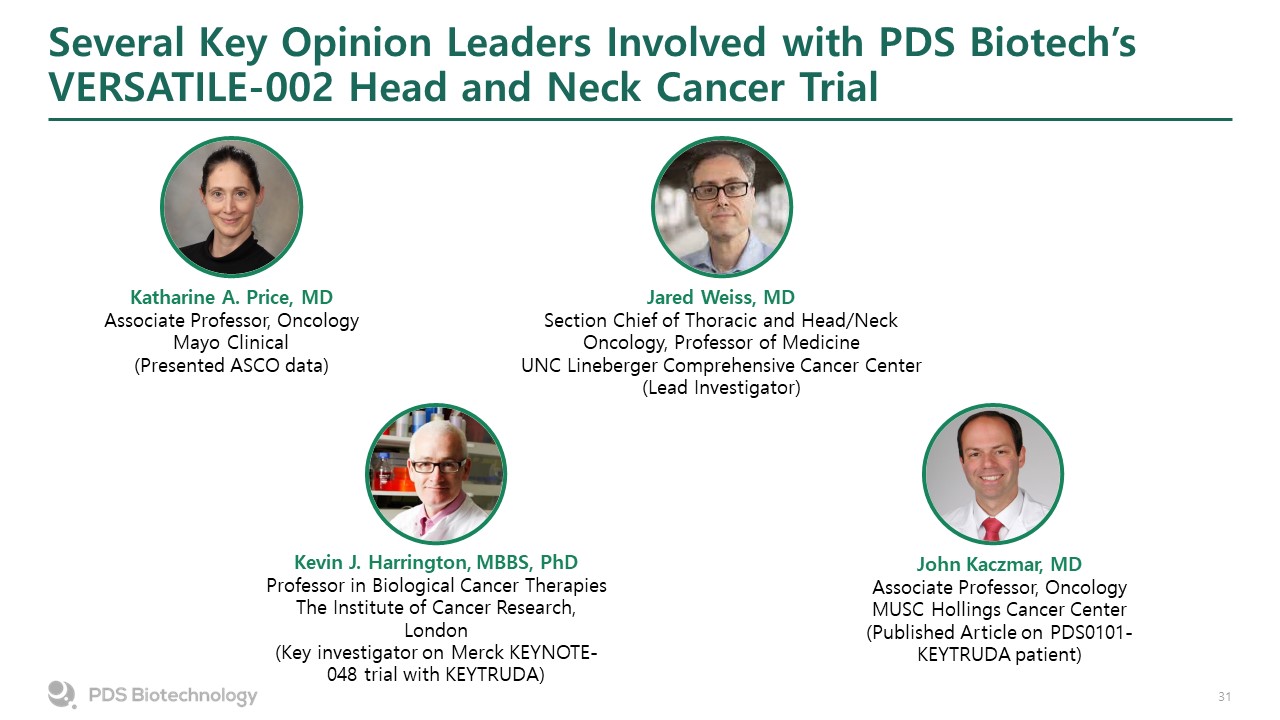 Several Key Opinion Leaders Involved with PDS Biotech's VERSATILE-002 Head and Neck Cancer Trial

Katharine A. Price, MD
Associate Professor, Oncology
Mayo Clinical
(Presented ASCO data)

Jared Weiss, MD
Section Chief of Thoracic and Head/Neck Oncology, Professor of Medicine
UNC Lineberger Comprehensive Cancer Center
(Lead Investigator)

Kevin J. Harrington, MBBS, PhD
Professor in Biological Cancer Therapies
The Institute of Cancer Research, London
(Key investigator on Merck KEYNOTE-048 trial with KEYTRUDA)

John Kaczmar, MD
Associate Professor, Oncology
MUSC Hollings Cancer Center
(Published Article on PDS0101-KEYTRUDA patient)

PDS Biotechnology

31